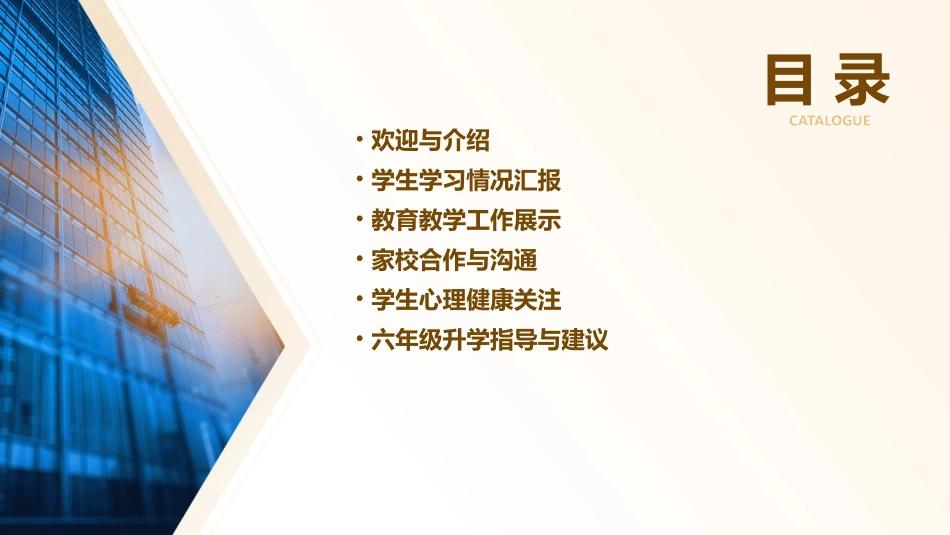 目录
CATALOGUE

• 欢迎与介绍
• 学生学习情况汇报
• 教育教学工作展示
• 家校合作与沟通
• 学生心理健康关注
• 六年级升学指导与建议